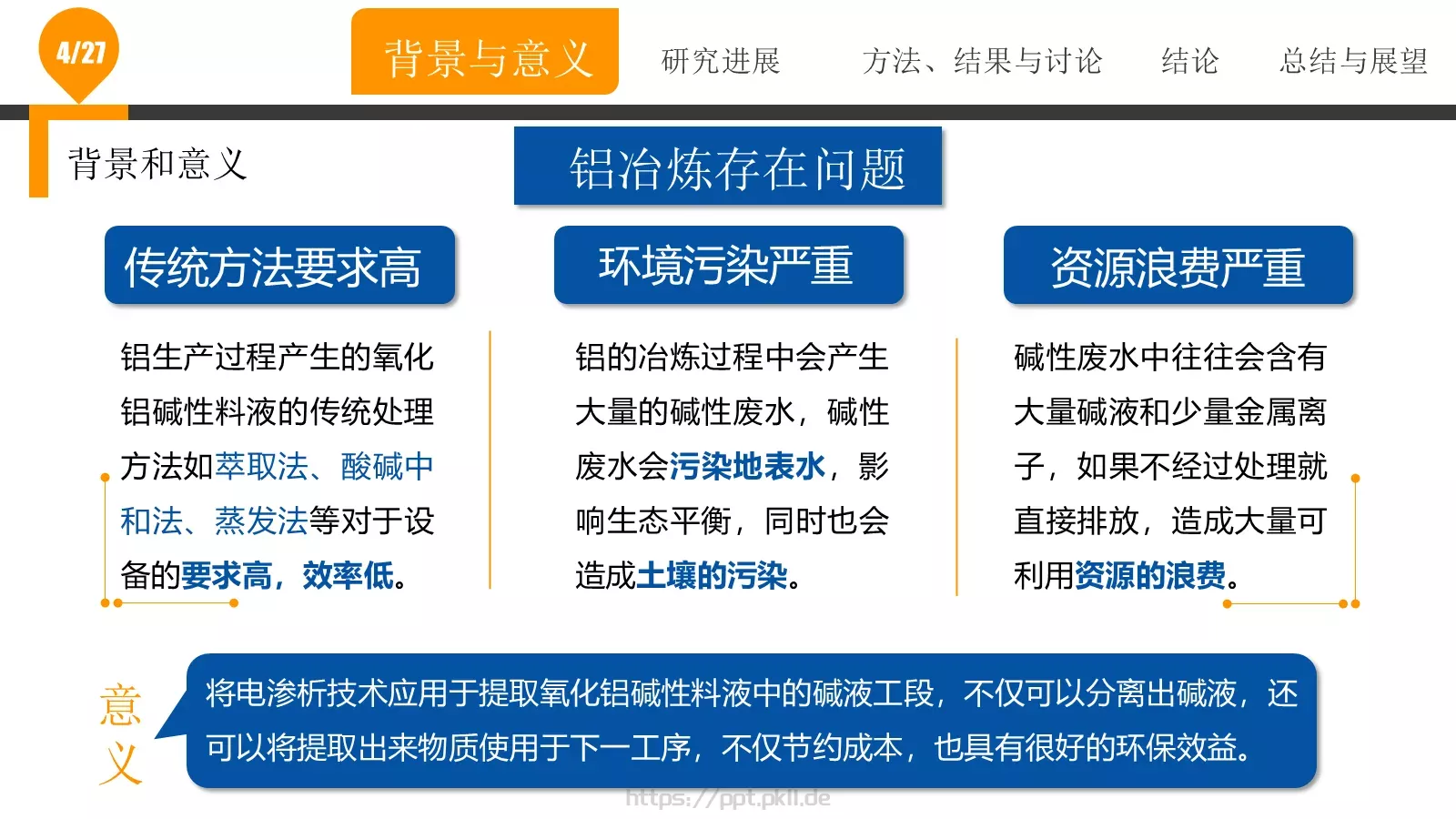 4/27

背景与意义　研究进展　方法、结果与讨论　结论　总结与展望

背景和意义

铝冶炼存在问题

传统方法要求高

铝生产过程产生的氧化铝碱性料液的传统处理方法如萃取法、酸碱中和法、蒸发法等对于设备的要求高，效率低。

环境污染严重

铝的冶炼过程中会产生大量的碱性废水，碱性废水会污染地表水，影响生态平衡，同时也会造成土壤的污染。

资源浪费严重

碱性废水中往往会含有大量碱液和少量金属离子，如果不经过处理就直接排放，造成大量可利用资源的浪费。

意义

将电渗析技术应用于提取氧化铝碱性料液中的碱液工段，不仅可以分离出碱液，还可以将提取出来物质使用于下一工序，不仅节约成本，也具有很好的环保效益。

https://ppt.pkll.de